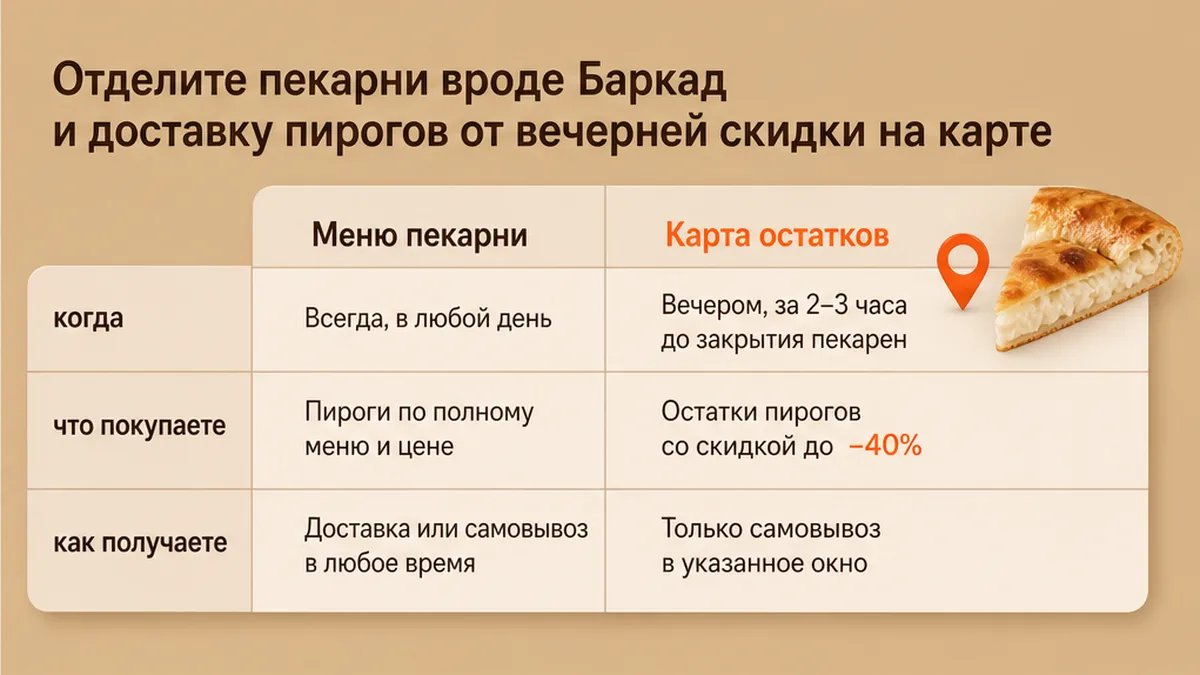 Отделите пекарни вроде Баркад и доставку пирогов от вечерней скидки на карте

| | Меню пекарни | Карта остатков |
|---|---|---|
| когда | Всегда, в любой день | Вечером, за 2–3 часа до закрытия пекарен |
| что покупаете | Пироги по полному меню и цене | Остатки пирогов со скидкой до −40% |
| как получаете | Доставка или самовывоз в любое время | Только самовывоз в указанное окно |